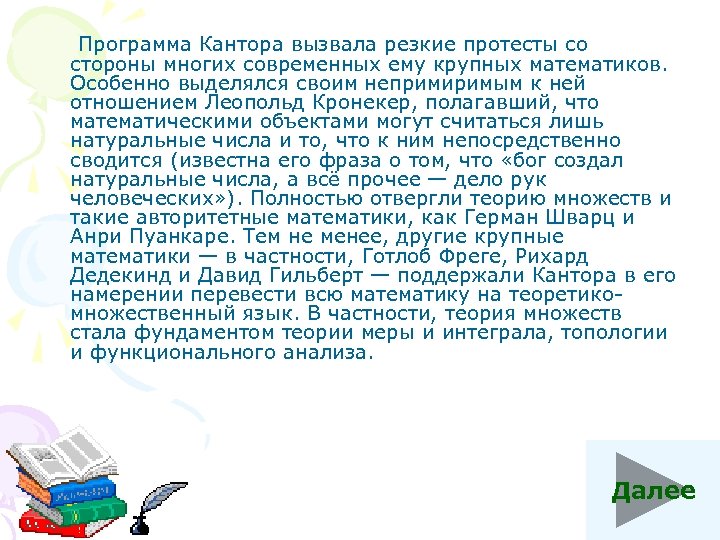 Программа Кантора вызвала резкие протесты со стороны многих современных ему крупных математиков. Особенно выделялся своим непримиримым к ней отношением Леопольд Кронекер, полагавший, что математическими объектами могут считаться лишь натуральные числа и то, что к ним непосредственно сводится (известна его фраза о том, что «бог создал натуральные числа, а всё прочее — дело рук человеческих»). Полностью отвергли теорию множеств и такие авторитетные математики, как Герман Шварц и Анри Пуанкаре. Тем не менее, другие крупные математики — в частности, Готлоб Фреге, Рихард Дедекинд и Давид Гильберт — поддержали Кантора в его намерении перевести всю математику на теоретико-множественный язык. В частности, теория множеств стала фундаментом теории меры и интеграла, топологии и функционального анализа.

Далее